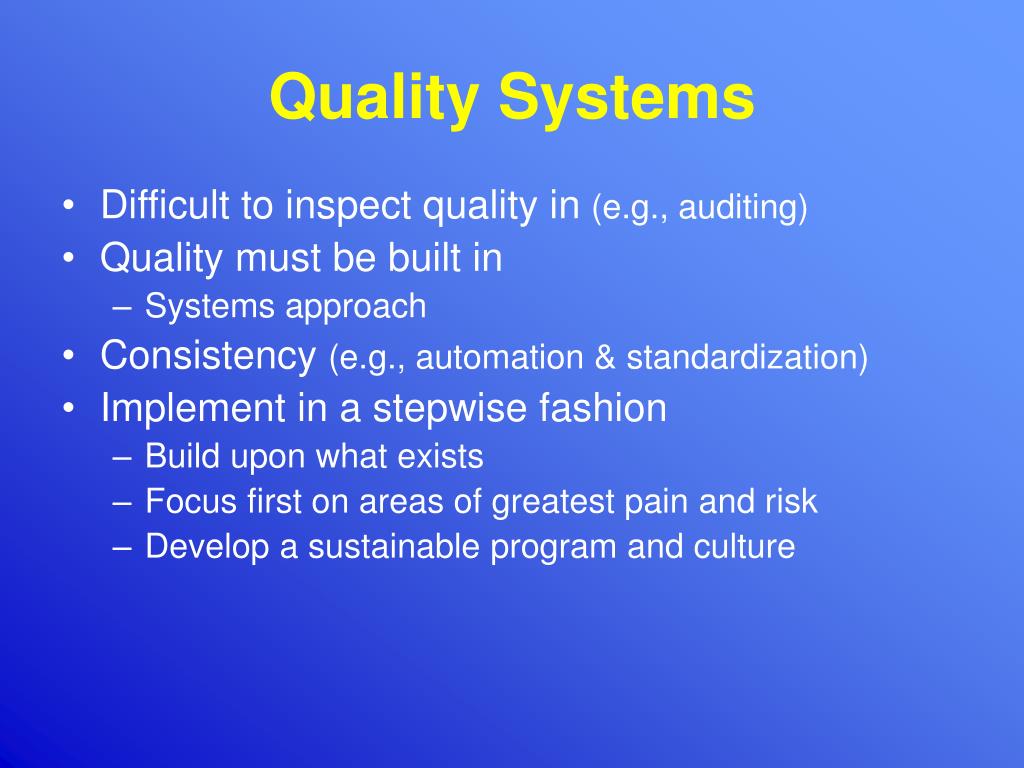 Quality Systems

• Difficult to inspect quality in (e.g., auditing)
• Quality must be built in
– Systems approach
• Consistency (e.g., automation & standardization)
• Implement in a stepwise fashion
– Build upon what exists
– Focus first on areas of greatest pain and risk
– Develop a sustainable program and culture